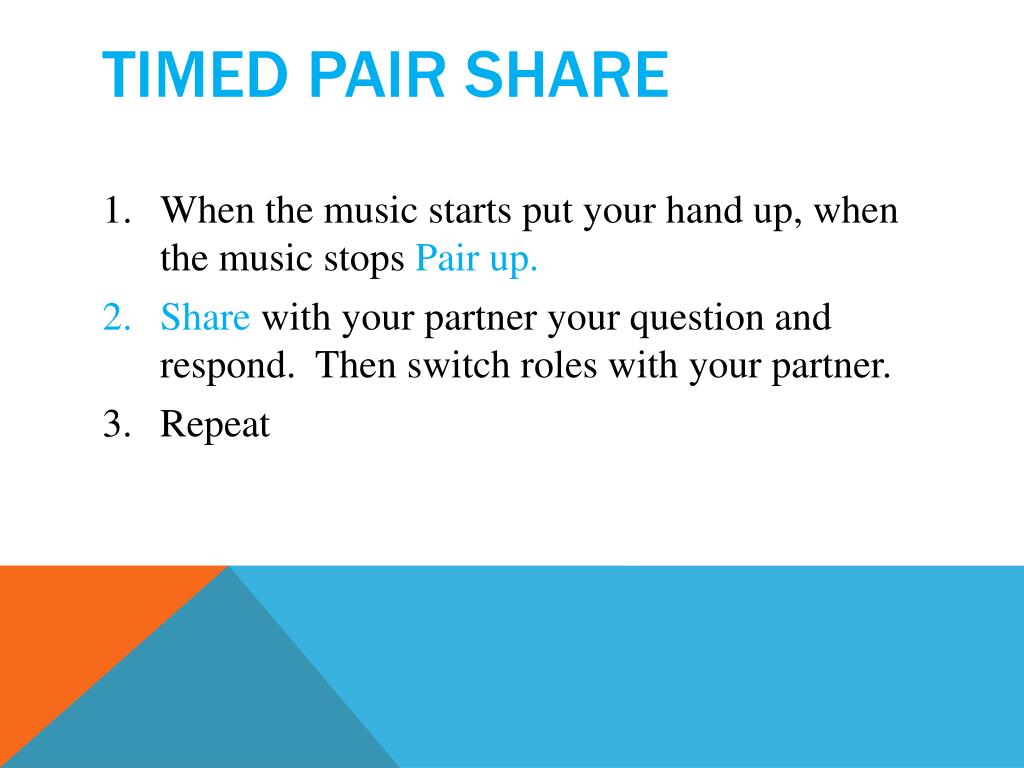 TIMED PAIR SHARE

1. When the music starts put your hand up, when the music stops Pair up.
2. Share with your partner your question and respond. Then switch roles with your partner.
3. Repeat